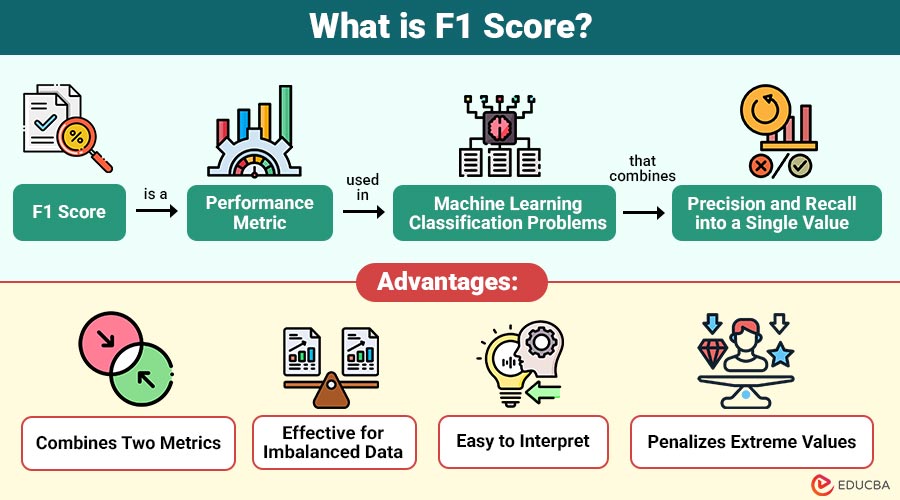 What is F1 Score?

F1 Score

is a

Performance Metric

used in

Machine Learning Classification Problems

that combines

Precision and Recall into a Single Value

Advantages:

Combines Two Metrics

Effective for Imbalanced Data

Easy to Interpret

Penalizes Extreme Values

EDUCBA